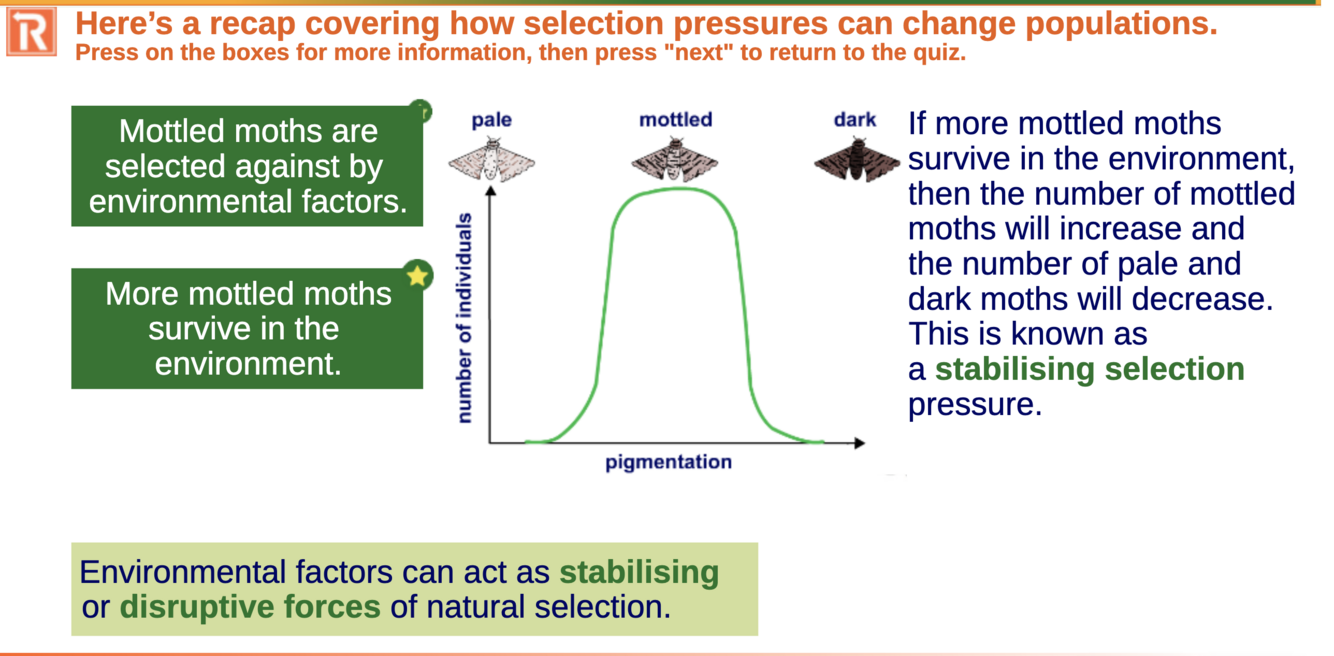 R

Here's a recap covering how selection pressures can change populations.
Press on the boxes for more information, then press "next" to return to the quiz.

Mottled moths are selected against by environmental factors.

More mottled moths survive in the environment.

pale
mottled
dark

number of individuals

pigmentation

If more mottled moths survive in the environment, then the number of mottled moths will increase and the number of pale and dark moths will decrease. This is known as a stabilising selection pressure.

Environmental factors can act as stabilising or disruptive forces of natural selection.